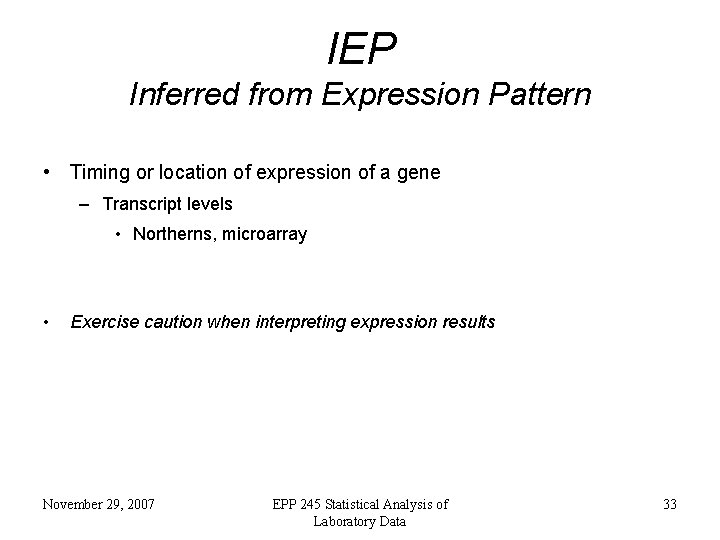 IEP
Inferred from Expression Pattern

• Timing or location of expression of a gene
– Transcript levels
• Northerns, microarray

• Exercise caution when interpreting expression results

November 29, 2007

EPP 245 Statistical Analysis of Laboratory Data

33